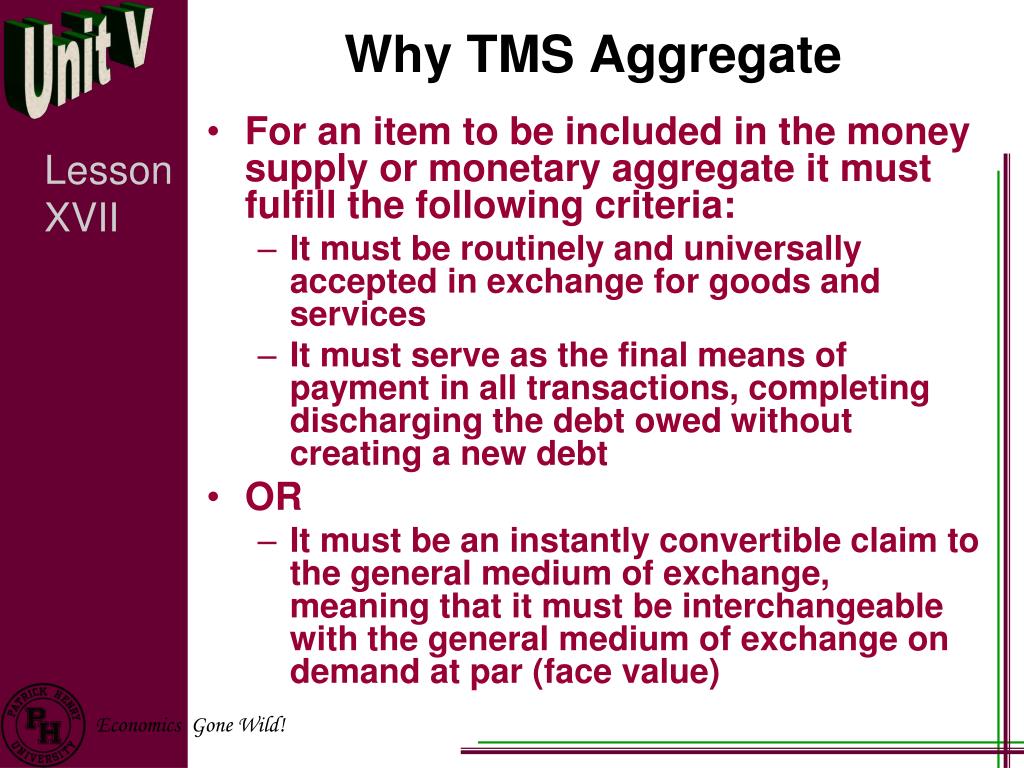 Unit V

Lesson XVII

Why TMS Aggregate

• For an item to be included in the money supply or monetary aggregate it must fulfill the following criteria:
– It must be routinely and universally accepted in exchange for goods and services
– It must serve as the final means of payment in all transactions, completing discharging the debt owed without creating a new debt
• OR
– It must be an instantly convertible claim to the general medium of exchange, meaning that it must be interchangeable with the general medium of exchange on demand at par (face value)

PATRICK HENRY UNIVERSITY PH

Economics Gone Wild!